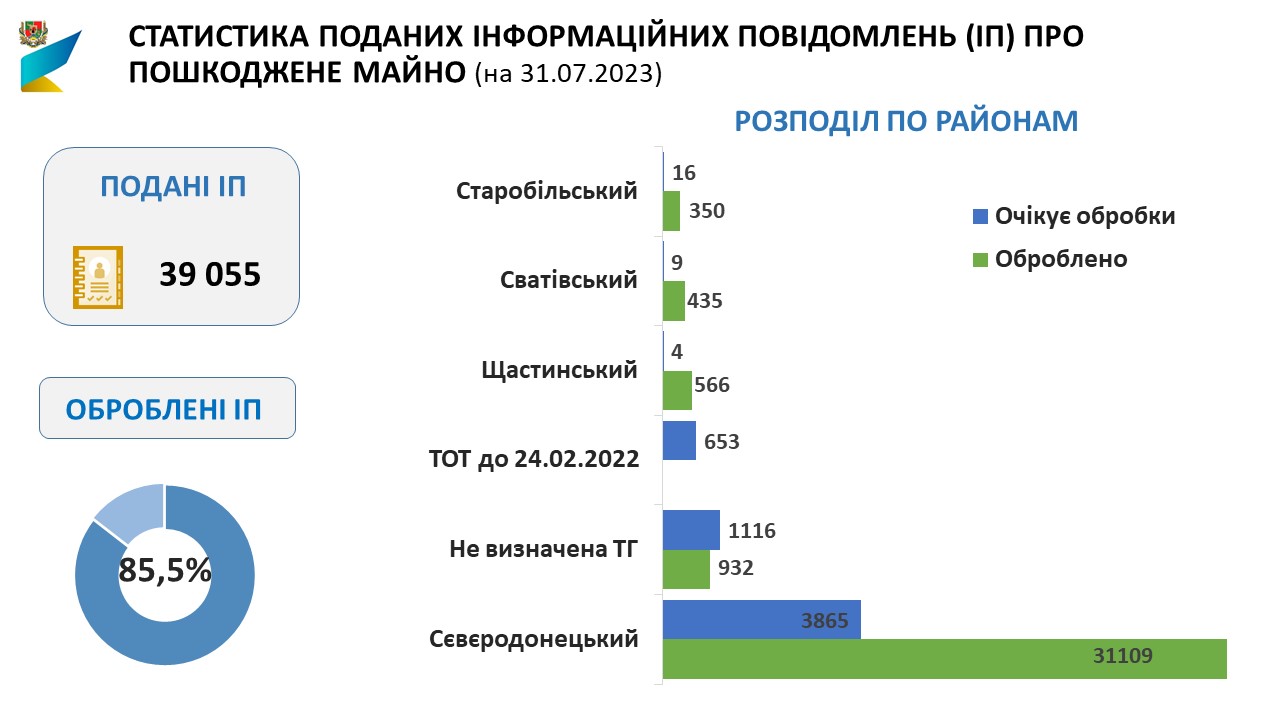 СТАТИСТИКА ПОДАНИХ ІНФОРМАЦІЙНИХ ПОВІДОМЛЕНЬ (ІП) ПРО ПОШКОДЖЕНЕ МАЙНО (на 31.07.2023)

ПОДАНІ ІП

39 055

ОБРОБЛЕНІ ІП

85,5%

РОЗПОДІЛ ПО РАЙОНАМ

Очікує обробки
Оброблено

Старобільський
16
350

Сватівський
9
435

Щастинський
4
566

ТОТ до 24.02.2022
653

Не визначена ТГ
1116
932

Сєвєродонецький
3865
31109